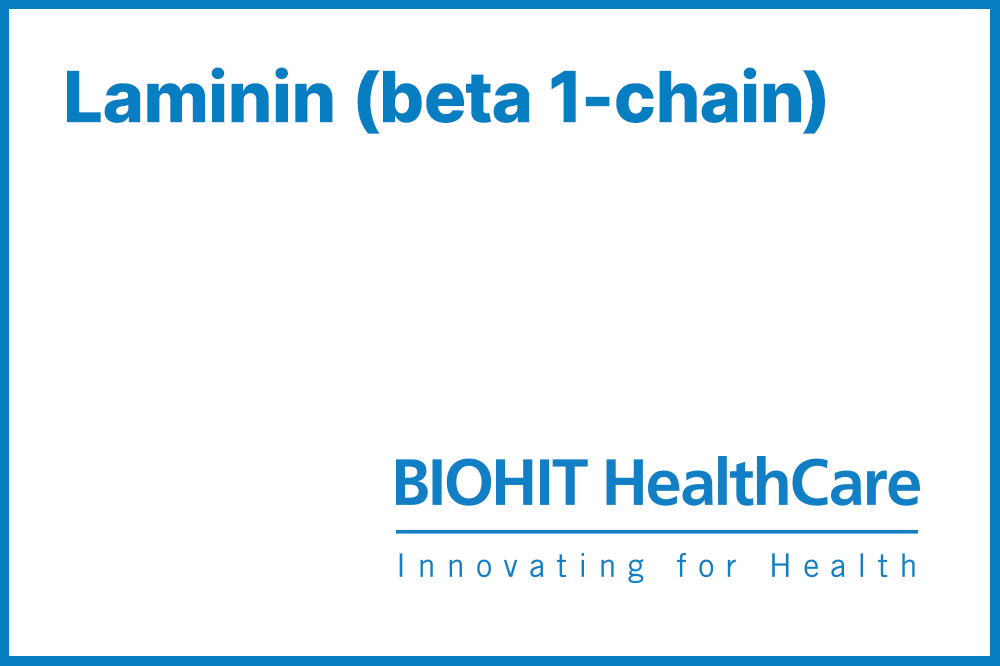 Laminin (beta 1-chain)

BIOHIT HealthCare

Innovating for Health